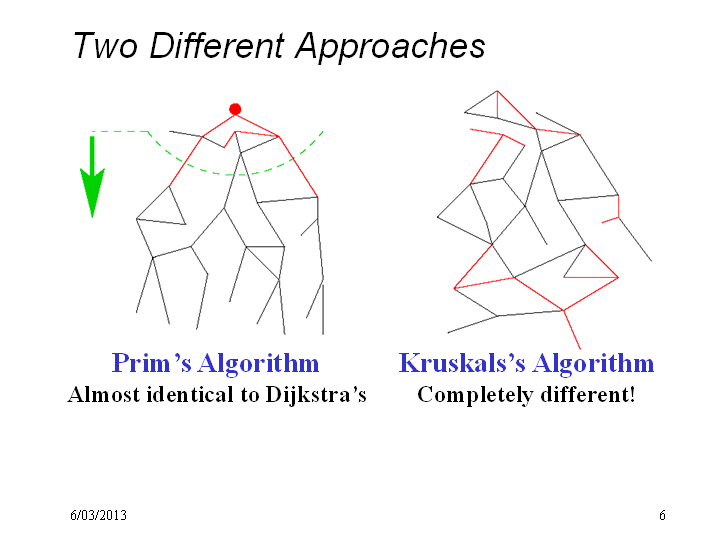 Two Different Approaches

Prim's Algorithm
Almost identical to Dijkstra's

Kruskals's Algorithm
Completely different!

6/03/2013

6